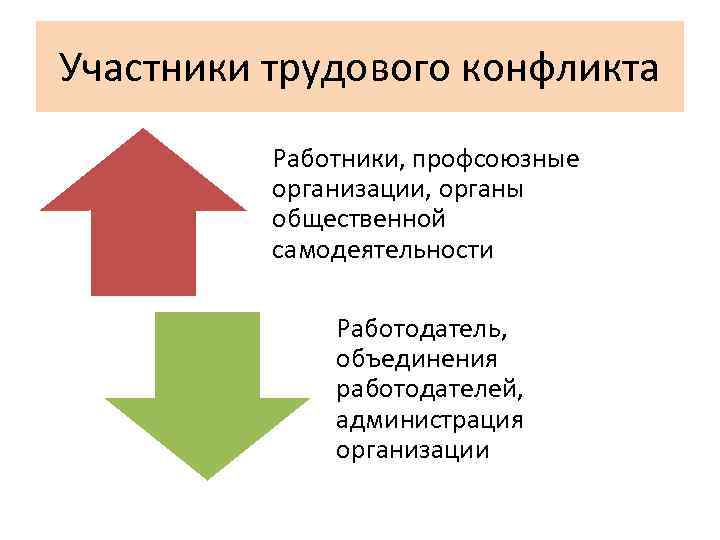 Участники трудового конфликта

Работники, профсоюзные организации, органы общественной самодеятельности

Работодатель, объединения работодателей, администрация организации